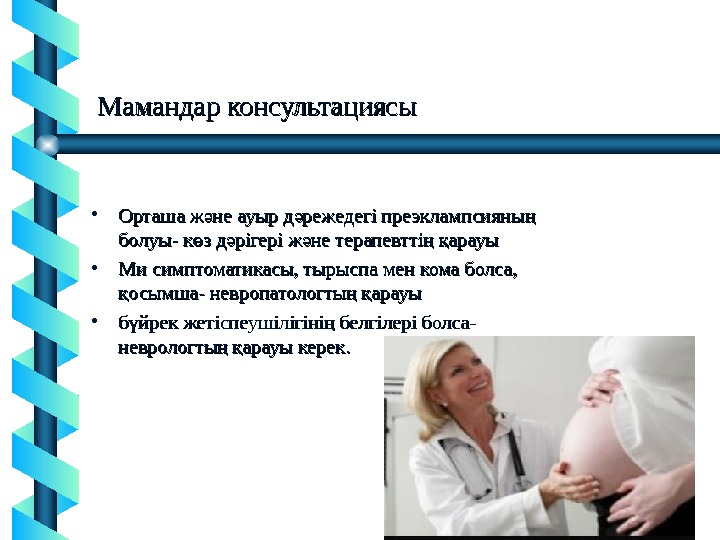 Мамандар консультациясы

• Орташа және ауыр дәрежедегі преэклампсияның болуы- көз дәрігері және терапевттің қарауы
• Ми симптоматикасы, тырыспа мен кома болса, қосымша- невропатологтың қарауы
• бүйрек жетіспеушілігінің белгілері болса- неврологтың қарауы керек.